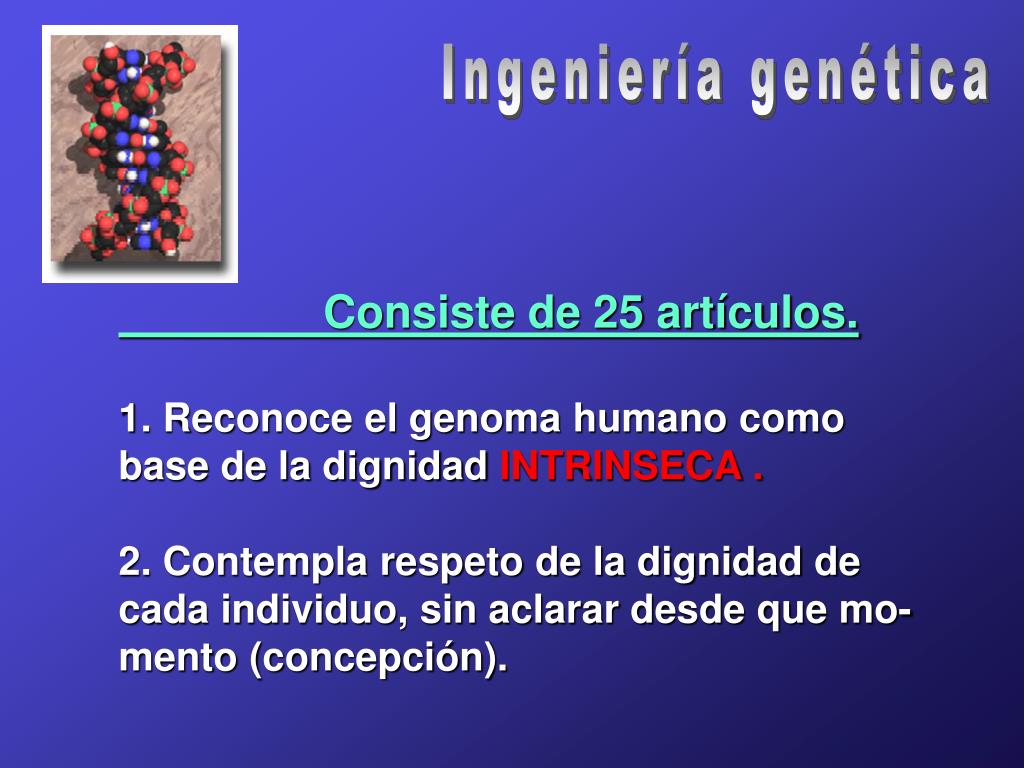 Ingeniería genética

Consiste de 25 artículos.

1. Reconoce el genoma humano como base de la dignidad INTRINSECA .

2. Contempla respeto de la dignidad de cada individuo, sin aclarar desde que momento (concepción).